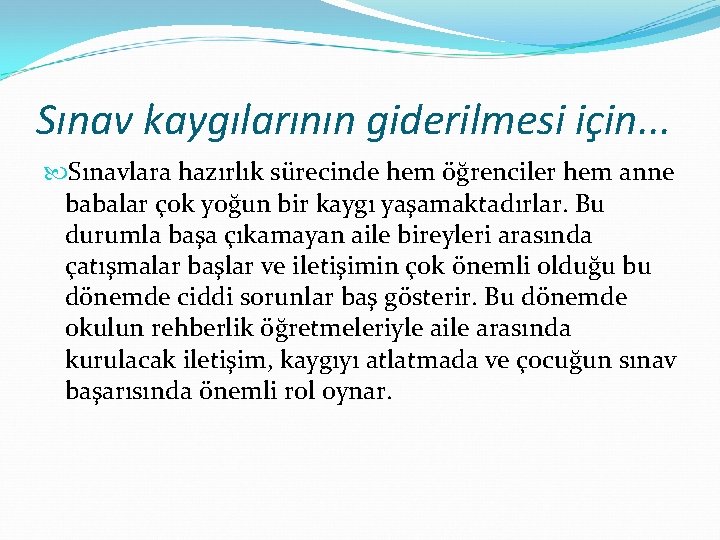 Sınav kaygılarının giderilmesi için...

Sınavlara hazırlık sürecinde hem öğrenciler hem anne babalar çok yoğun bir kaygı yaşamaktadırlar. Bu durumla başa çıkamayan aile bireyleri arasında çatışmalar başlar ve iletişimin çok önemli olduğu bu dönemde ciddi sorunlar baş gösterir. Bu dönemde okulun rehberlik öğretmeleriyle aile arasında kurulacak iletişim, kaygıyı atlatmada ve çocuğun sınav başarısında önemli rol oynar.